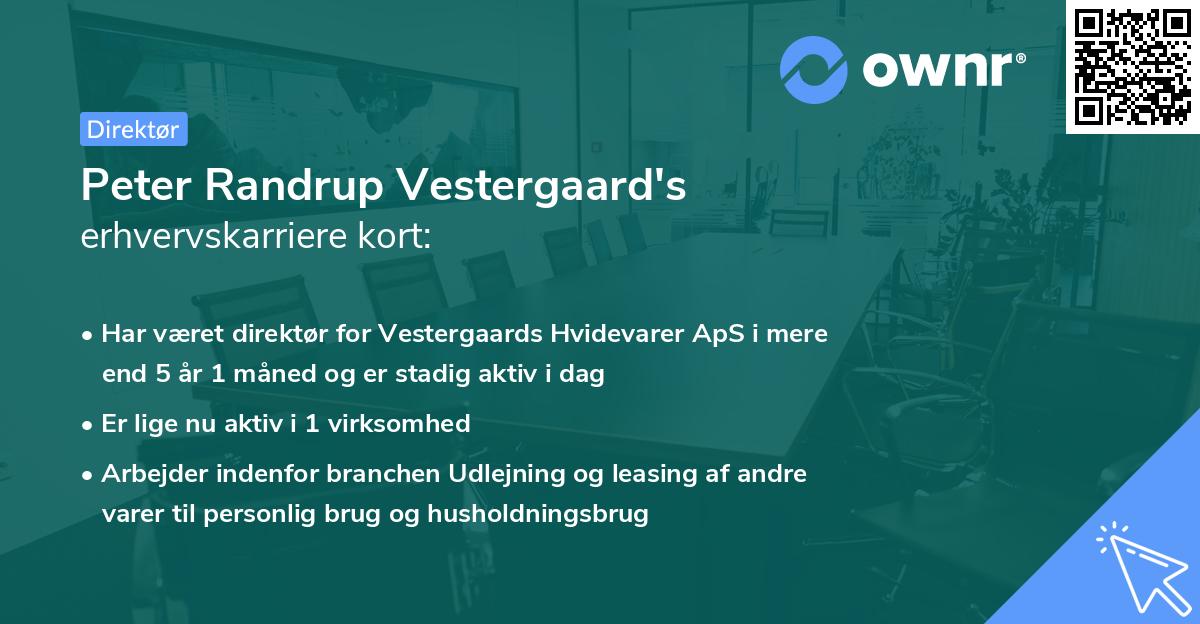 ownr®

Direktør

Peter Randrup Vestergaard's
erhvervskarriere kort:

• Har været direktør for Vestergaards Hvidevarer ApS i mere end 5 år 1 måned og er stadig aktiv i dag

• Er lige nu aktiv i 1 virksomhed

• Arbejder indenfor branchen Udlejning og leasing af andre varer til personlig brug og husholdningsbrug